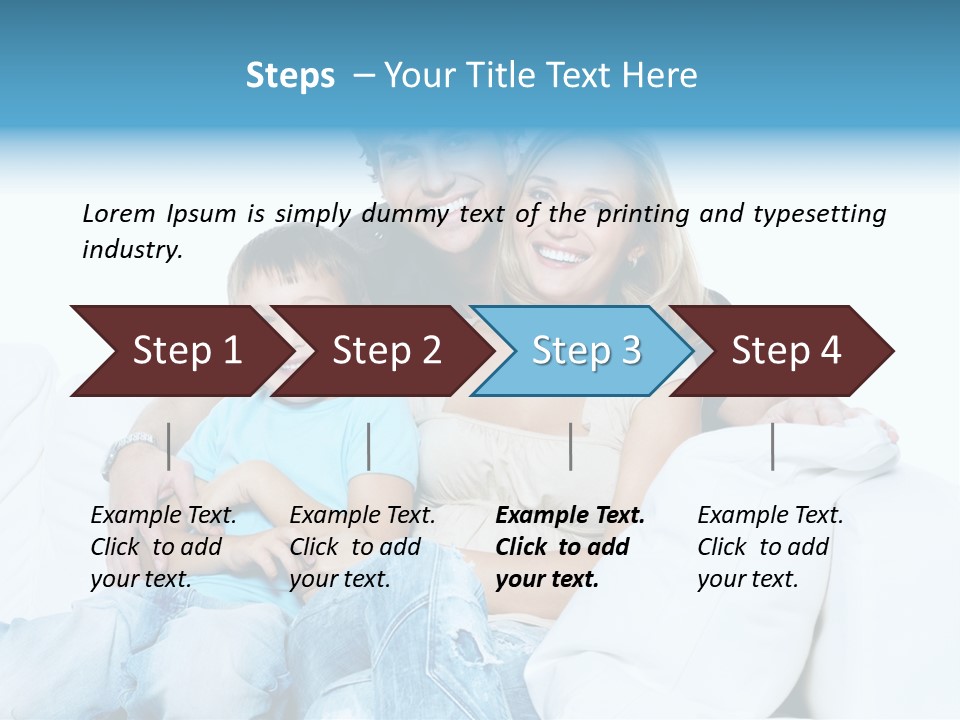 Steps – Your Title Text Here

Lorem Ipsum is simply dummy text of the printing and typesetting industry.

Step 1

Step 2

Step 3

Step 4

Example Text. Click to add your text.

Example Text. Click to add your text.

Example Text. Click to add your text.

Example Text. Click to add your text.